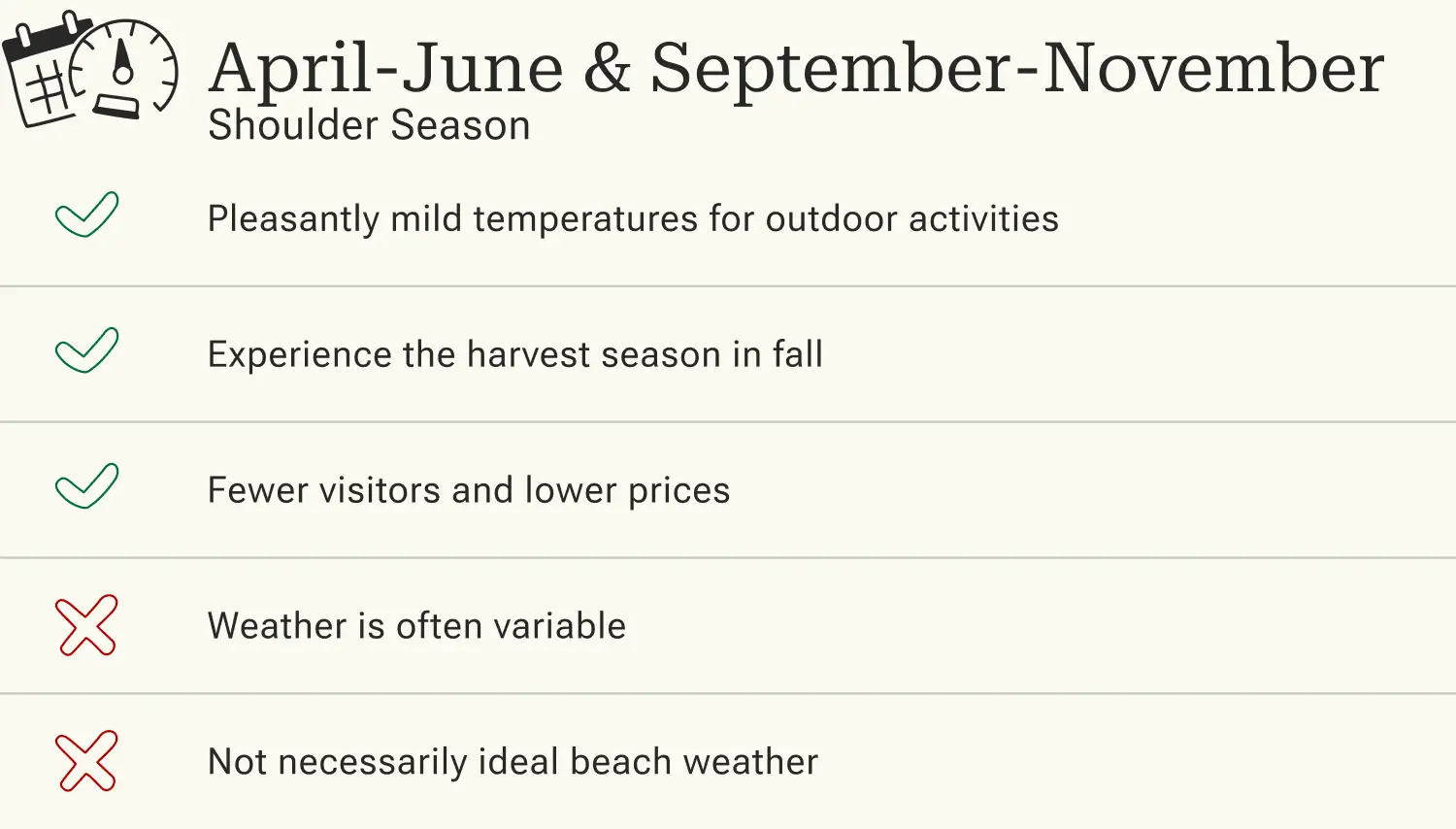 April-June & September-November
Shoulder Season

Pleasantly mild temperatures for outdoor activities

Experience the harvest season in fall

Fewer visitors and lower prices

Weather is often variable

Not necessarily ideal beach weather